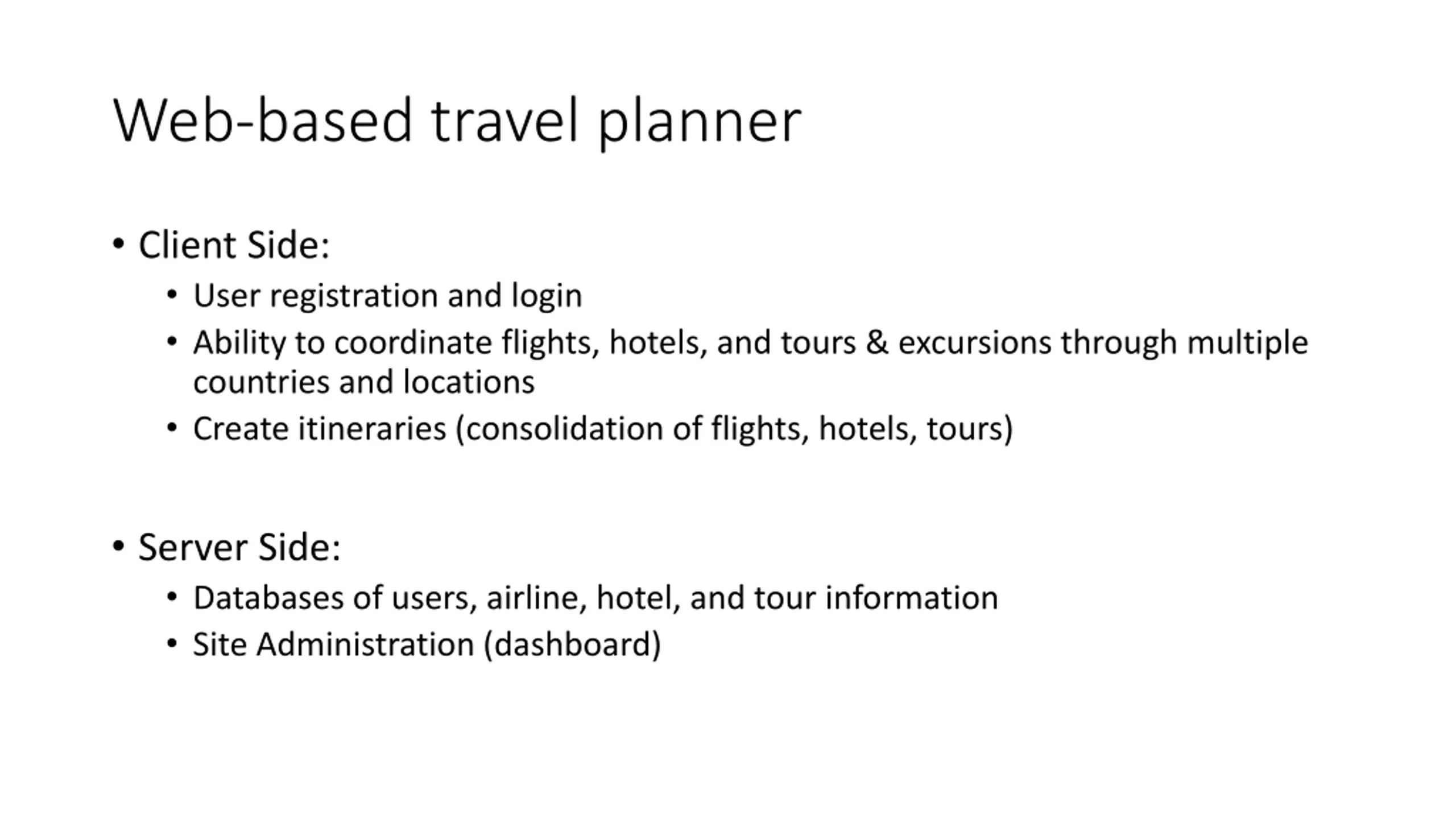 Web-based travel planner

• Client Side:
  • User registration and login
  • Ability to coordinate flights, hotels, and tours & excursions through multiple countries and locations
  • Create itineraries (consolidation of flights, hotels, tours)

• Server Side:
  • Databases of users, airline, hotel, and tour information
  • Site Administration (dashboard)